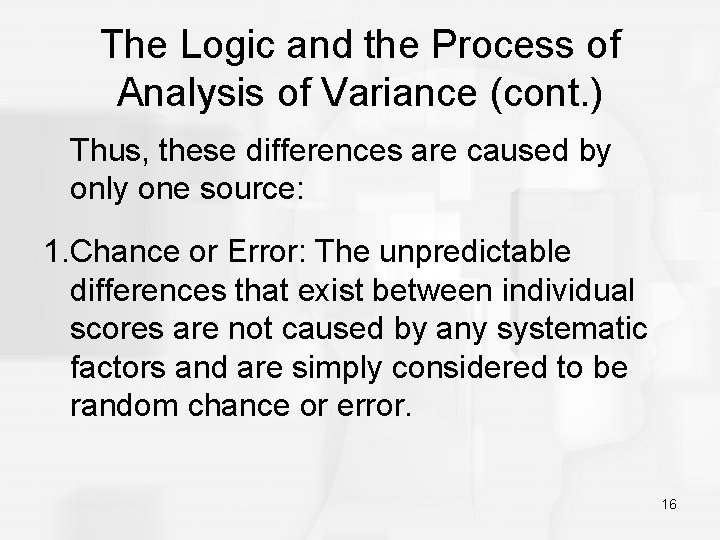 The Logic and the Process of Analysis of Variance (cont.)

Thus, these differences are caused by only one source:

1.Chance or Error: The unpredictable differences that exist between individual scores are not caused by any systematic factors and are simply considered to be random chance or error.

16